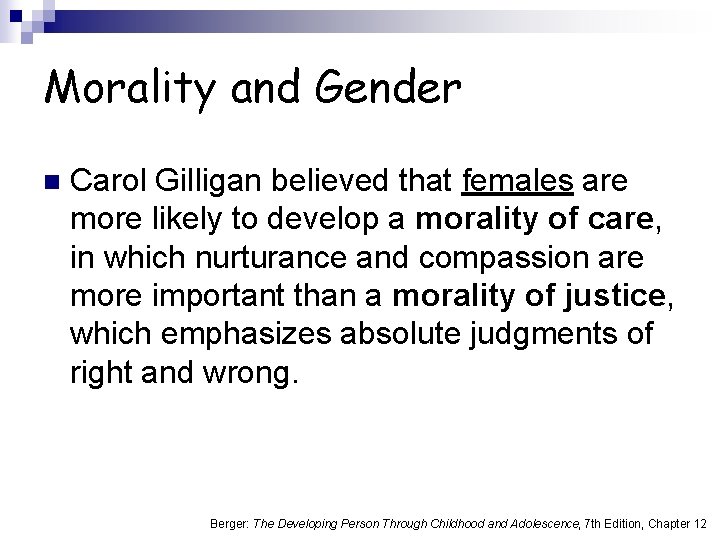 Morality and Gender

Carol Gilligan believed that females are more likely to develop a morality of care, in which nurturance and compassion are more important than a morality of justice, which emphasizes absolute judgments of right and wrong.

Berger: The Developing Person Through Childhood and Adolescence, 7th Edition, Chapter 12